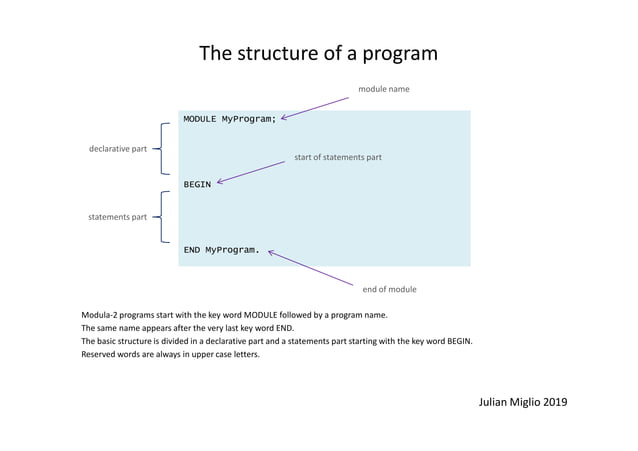 The structure of a program

module name

MODULE MyProgram;

declarative part

start of statements part

BEGIN

statements part

END MyProgram.

end of module

Modula-2 programs start with the key word MODULE followed by a program name.
The same name appears after the very last key word END.
The basic structure is divided in a declarative part and a statements part starting with the key word BEGIN.
Reserved words are always in upper case letters.

Julian Miglio 2019